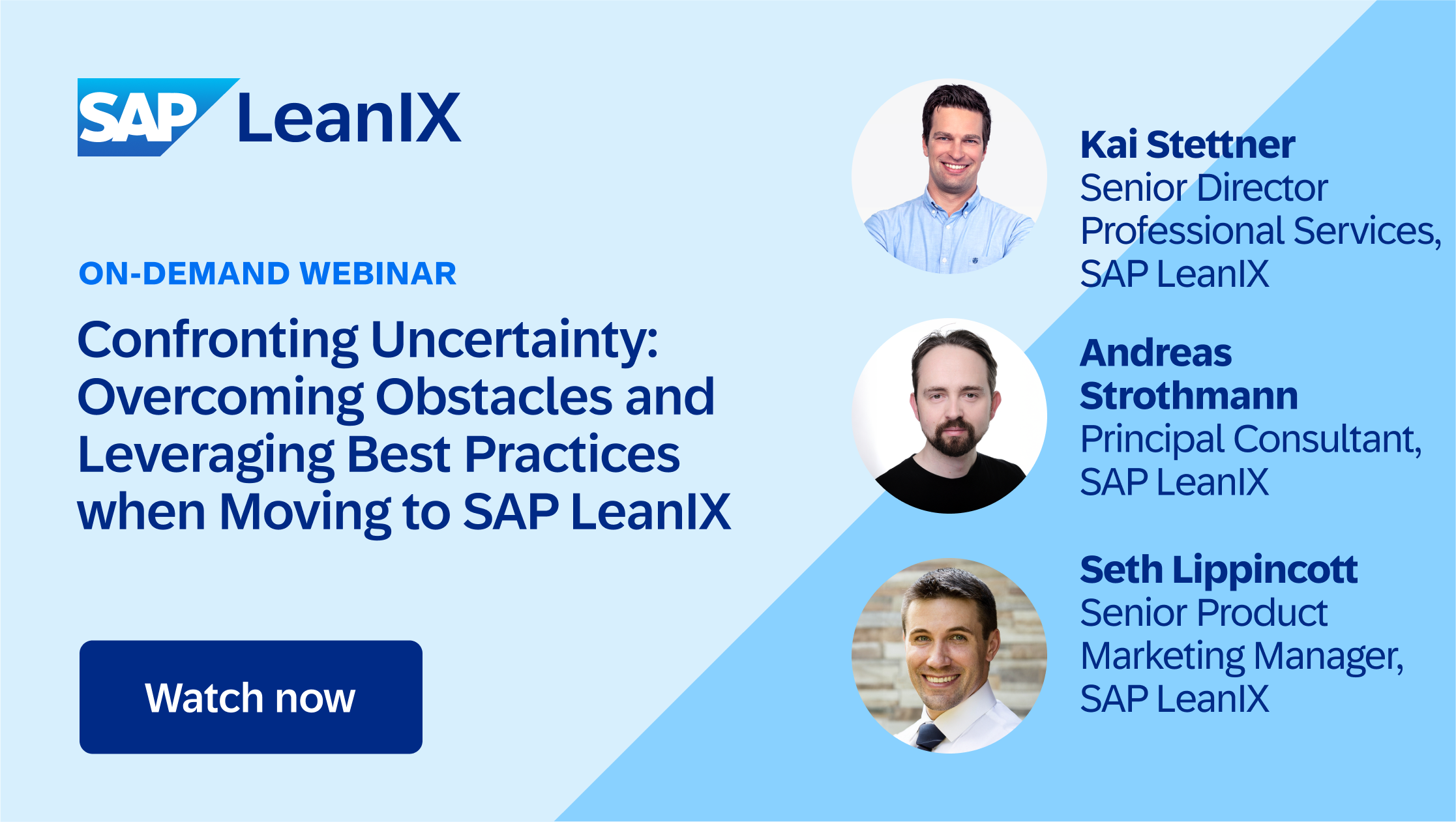 SAP LeanIX

ON-DEMAND WEBINAR

Confronting Uncertainty: Overcoming Obstacles and Leveraging Best Practices when Moving to SAP LeanIX

Watch now

Kai Stettner
Senior Director Professional Services, SAP LeanIX

Andreas Strothmann
Principal Consultant, SAP LeanIX

Seth Lippincott
Senior Product Marketing Manager, SAP LeanIX